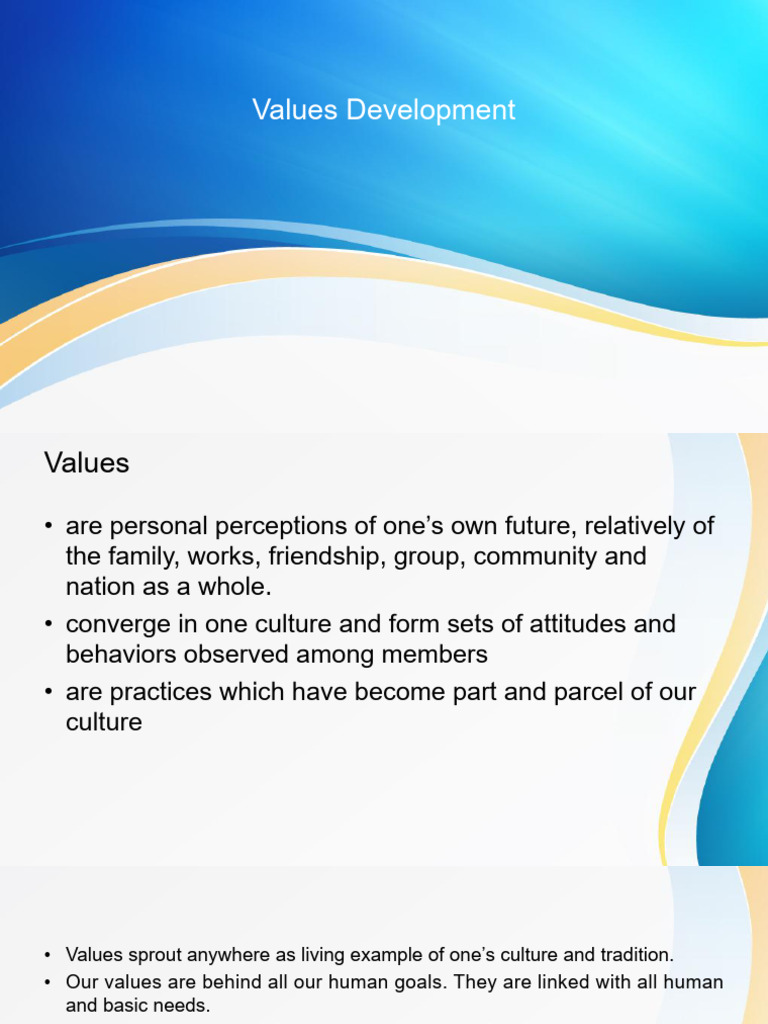 Values Development

Values

• are personal perceptions of one's own future, relatively of the family, works, friendship, group, community and nation as a whole.
• converge in one culture and form sets of attitudes and behaviors observed among members
• are practices which have become part and parcel of our culture

• Values sprout anywhere as living example of one's culture and tradition.
• Our values are behind all our human goals. They are linked with all human and basic needs.